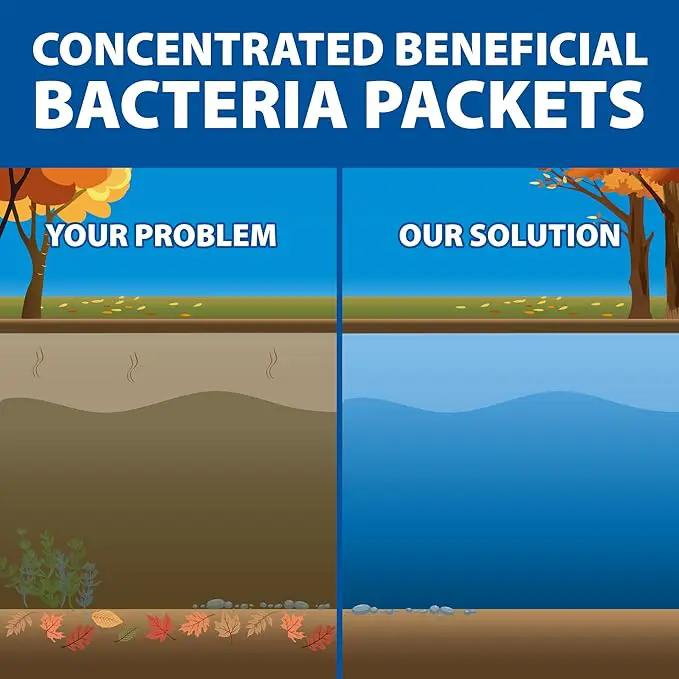 CONCENTRATED BENEFICIAL
BACTERIA PACKETS

YOUR PROBLEM

OUR SOLUTION